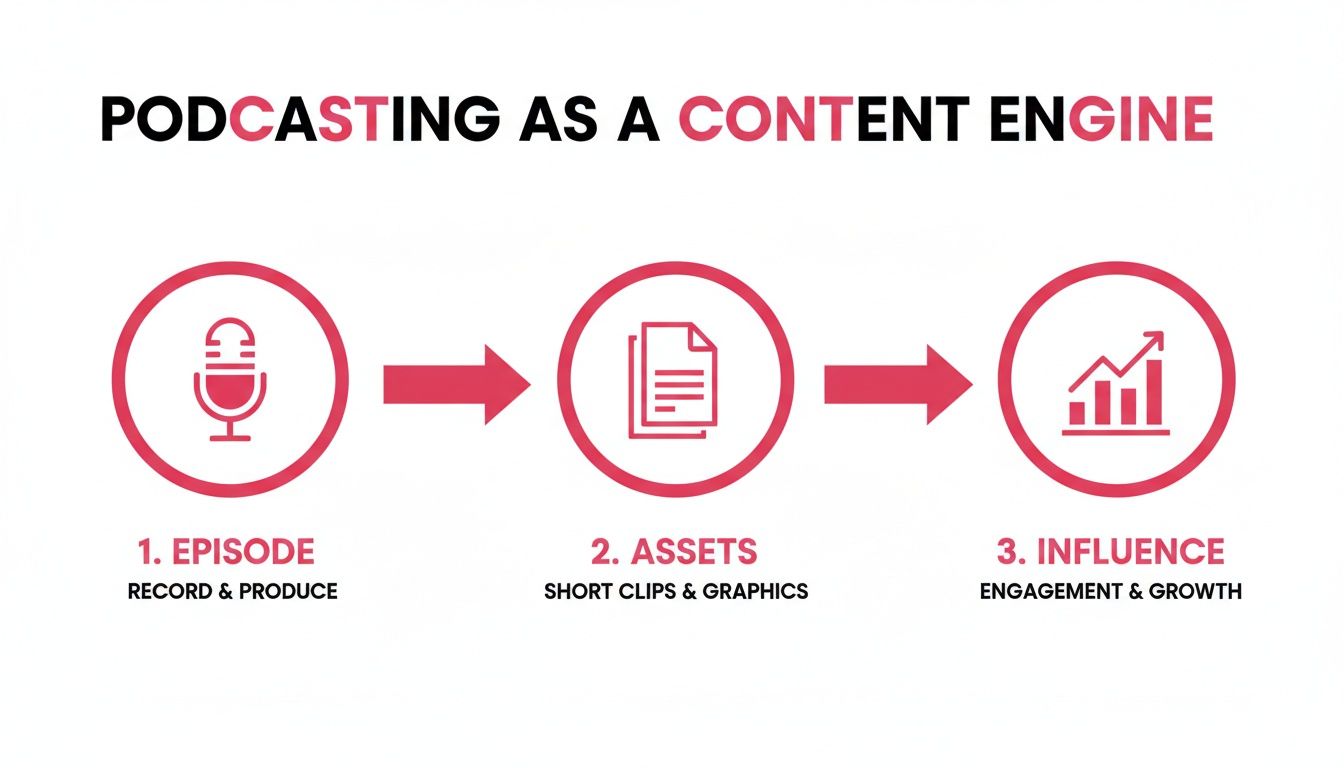 PODCASTING AS A CONTENT ENGINE

1. EPISODE
RECORD & PRODUCE

2. ASSETS
SHORT CLIPS & GRAPHICS

3. INFLUENCE
ENGAGEMENT & GROWTH